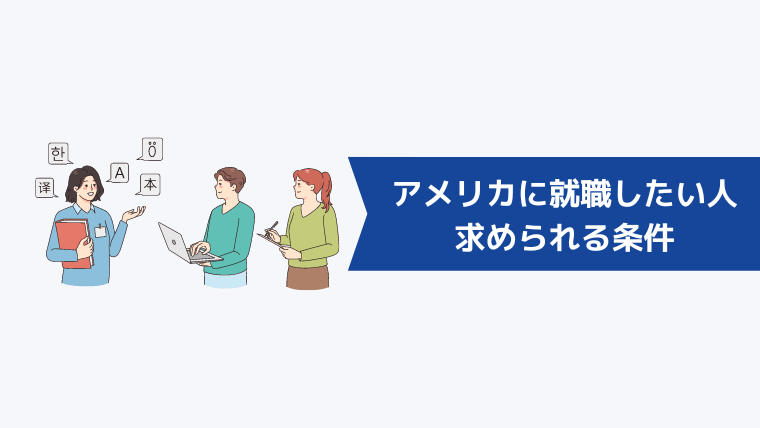 한
Ö
A
译
本

アメリカに就職したい人
求められる条件